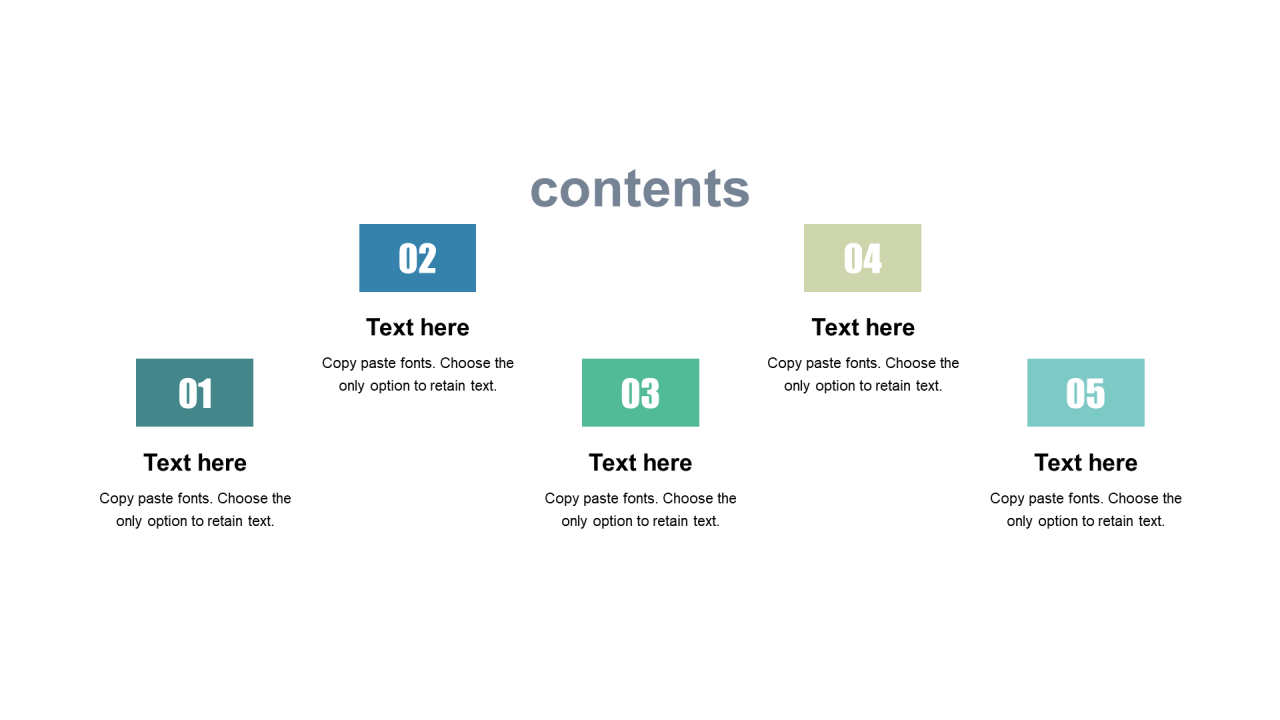 contents

01

Text here

Copy paste fonts. Choose the only option to retain text.

02

Text here

Copy paste fonts. Choose the only option to retain text.

03

Text here

Copy paste fonts. Choose the only option to retain text.

04

Text here

Copy paste fonts. Choose the only option to retain text.

05

Text here

Copy paste fonts. Choose the only option to retain text.